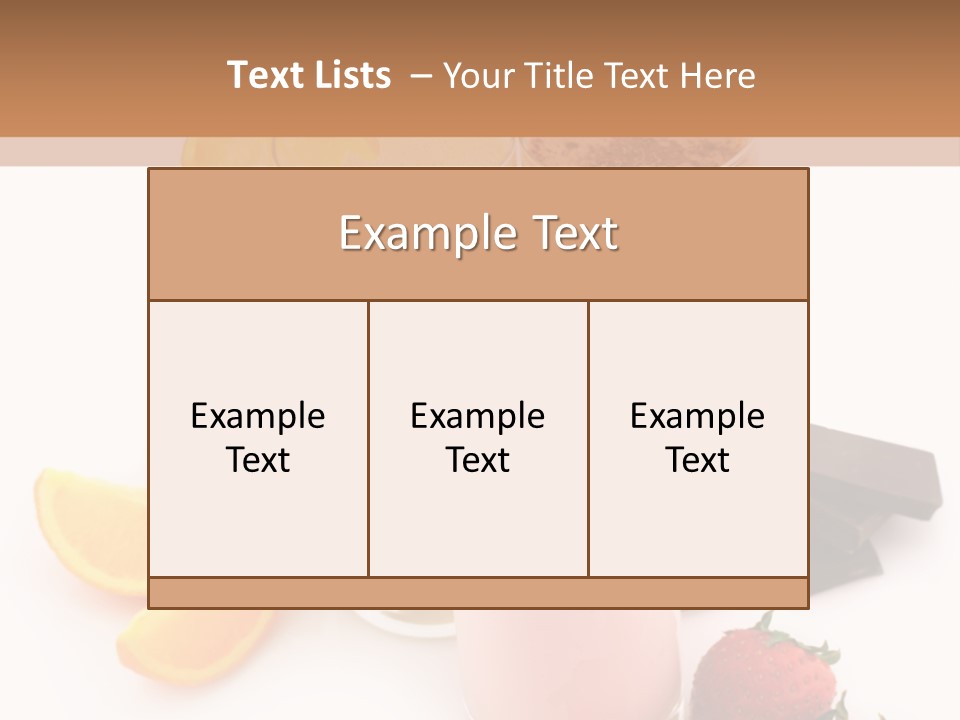 Text Lists – Your Title Text Here

Example Text

Example Text

Example Text

Example Text